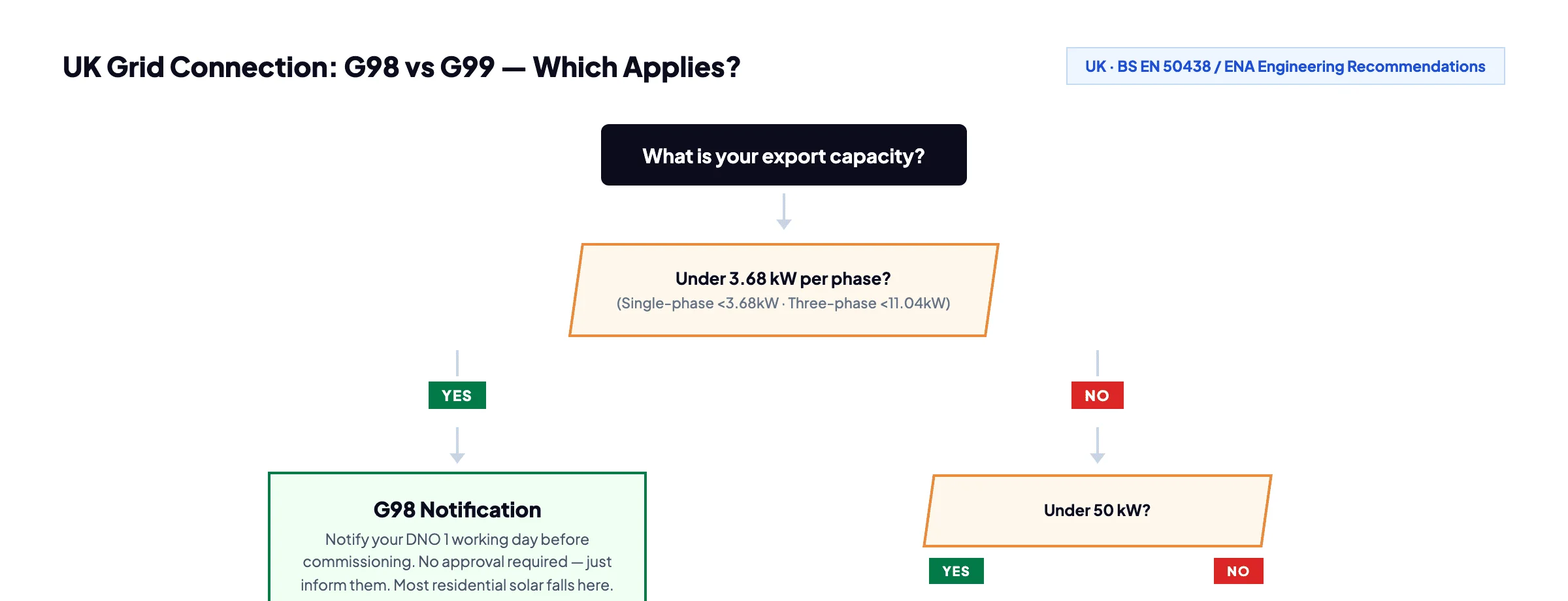 UK Grid Connection: G98 vs G99 — Which Applies?

UK · BS EN 50438 / ENA Engineering Recommendations

What is your export capacity?

Under 3.68 kW per phase?
(Single-phase <3.68kW · Three-phase <11.04kW)

YES

NO

G98 Notification
Notify your DNO 1 working day before commissioning. No approval required — just inform them. Most residential solar falls here.

Under 50 kW?

YES

NO